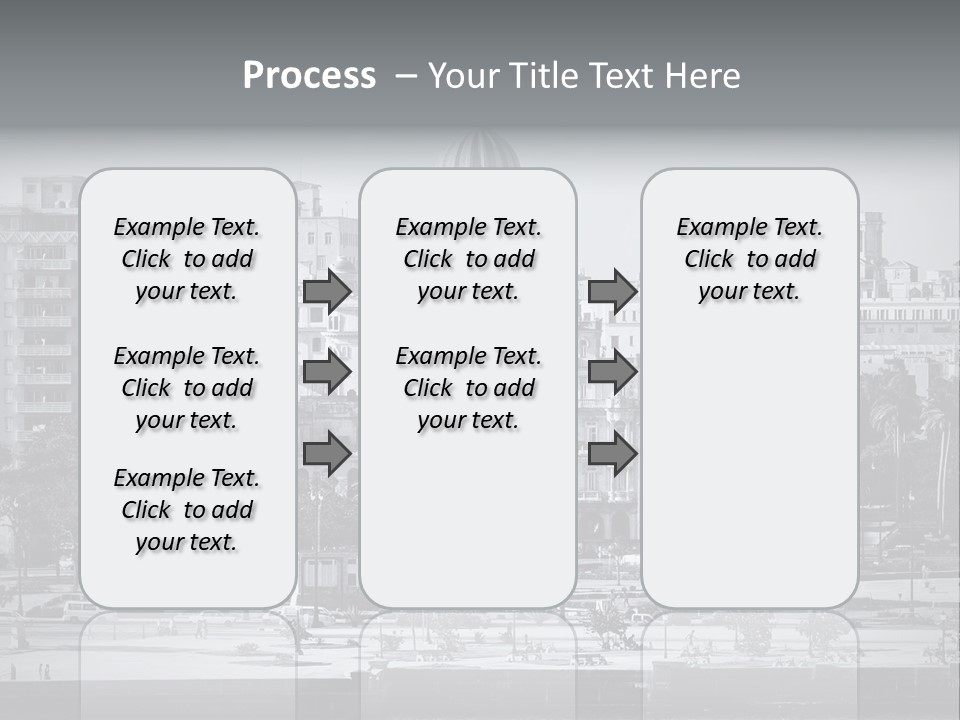 Process – Your Title Text Here

Example Text. Click to add your text.

Example Text. Click to add your text.

Example Text. Click to add your text.

Example Text. Click to add your text.

Example Text. Click to add your text.

Example Text. Click to add your text.